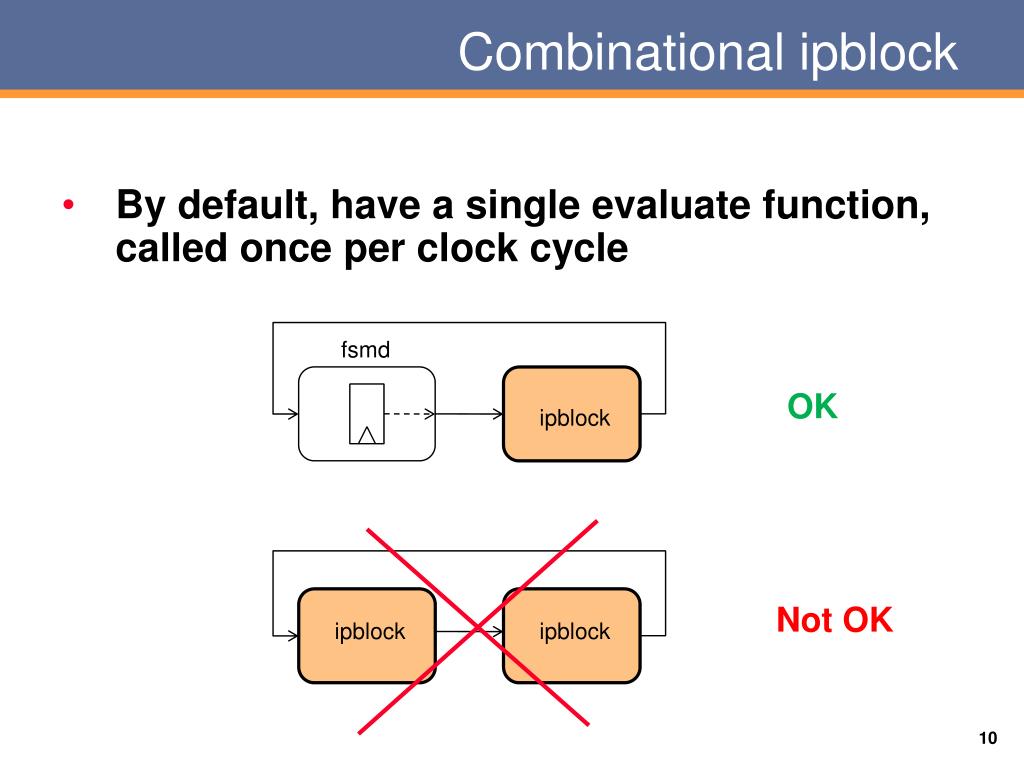 Combinational ipblock

• By default, have a single evaluate function, called once per clock cycle

fsmd

ipblock

OK

ipblock

ipblock

Not OK

10